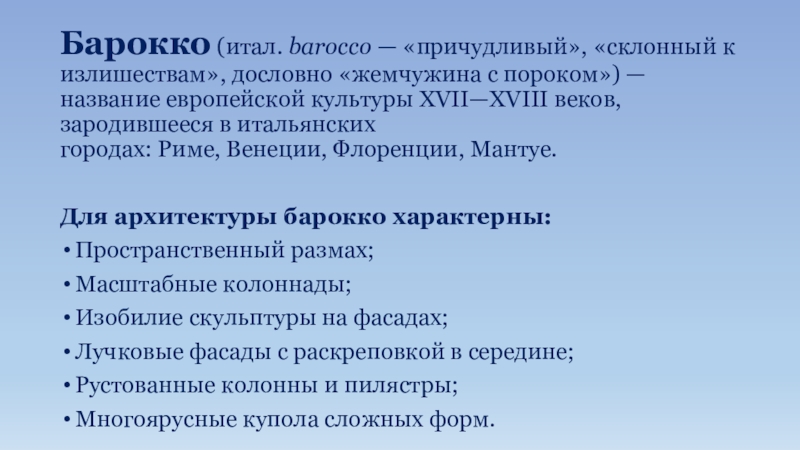 Барокко (итал. barocco — «причудливый», «склонный к излишествам», дословно «жемчужина с пороком») — название европейской культуры XVII—XVIII веков, зародившееся в итальянских городах: Риме, Венеции, Флоренции, Мантуе.

Для архитектуры барокко характерны:
• Пространственный размах;
• Масштабные колоннады;
• Изобилие скульптуры на фасадах;
• Лучковые фасады с раскреповкой в середине;
• Рустованные колонны и пилястры;
• Многоярусные купола сложных форм.